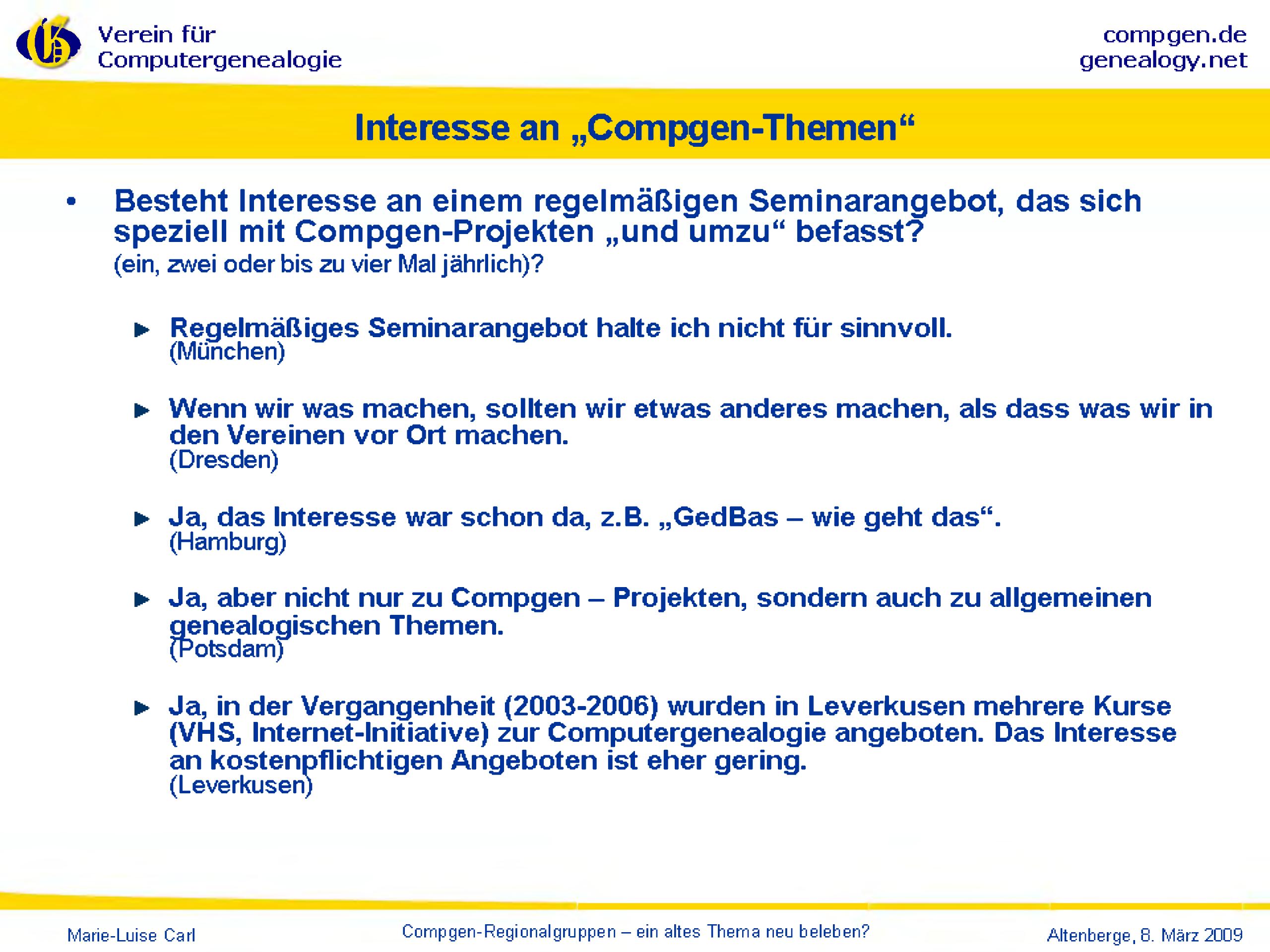 Verein für Computergenealogie

compgen.de
genealogy.net

Interesse an „Compgen-Themen“

• Besteht Interesse an einem regelmäßigen Seminarangebot, das sich speziell mit Compgen-Projekten „und umzu“ befasst?
(ein, zwei oder bis zu vier Mal jährlich)?

► Regelmäßiges Seminarangebot halte ich nicht für sinnvoll.
(München)

► Wenn wir was machen, sollten wir etwas anderes machen, als dass was wir in den Vereinen vor Ort machen.
(Dresden)

► Ja, das Interesse war schon da, z.B. „GedBas – wie geht das“.
(Hamburg)

► Ja, aber nicht nur zu Compgen – Projekten, sondern auch zu allgemeinen genealogischen Themen.
(Potsdam)

► Ja, in der Vergangenheit (2003-2006) wurden in Leverkusen mehrere Kurse (VHS, Internet-Initiative) zur Computergenealogie angeboten. Das Interesse an kostenpflichtigen Angeboten ist eher gering.
(Leverkusen)

Marie-Luise Carl

Compgen-Regionalgruppen – ein altes Thema neu beleben?

Altenberge, 8. März 2009